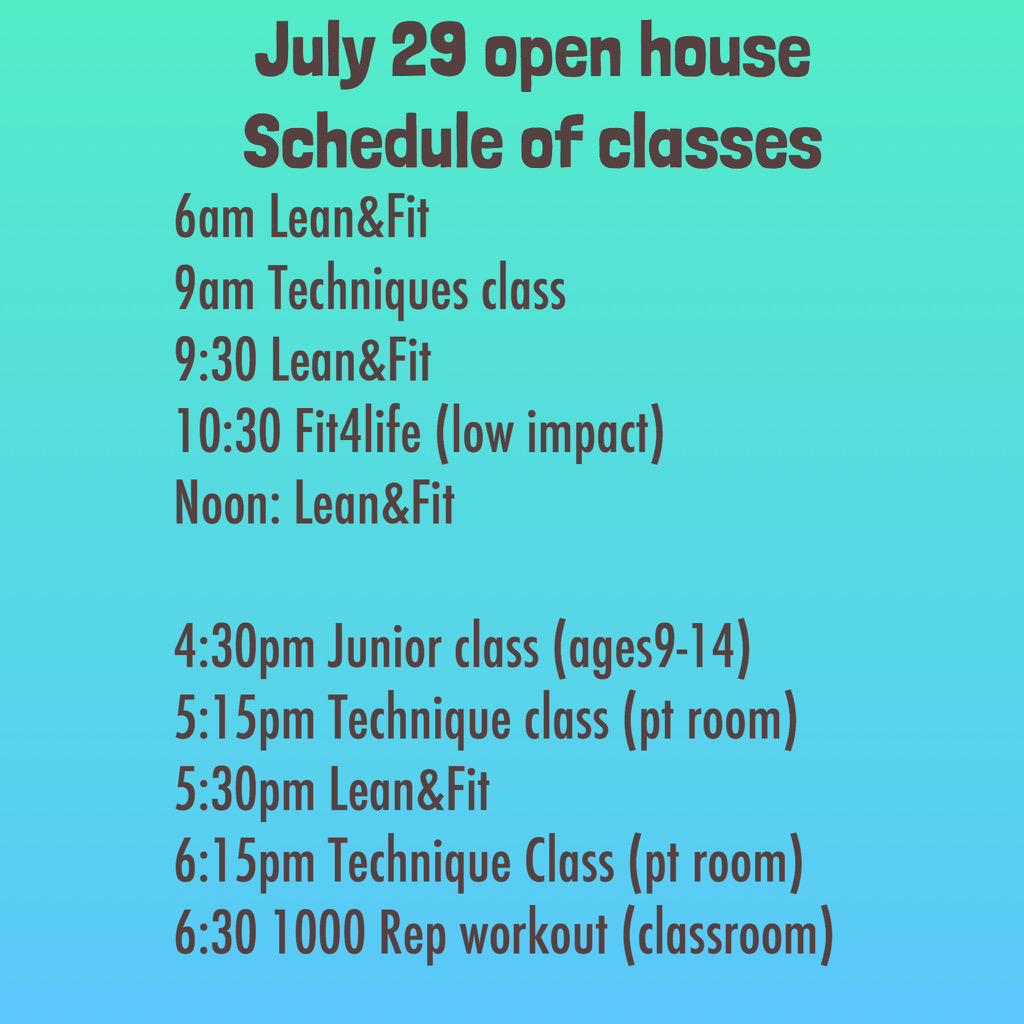 July 29 open house
Schedule of classes

6am Lean&Fit
9am Techniques class
9:30 Lean&Fit
10:30 Fit4life (low impact)
Noon: Lean&Fit

4:30pm Junior class (ages9-14)
5:15pm Technique class (pt room)
5:30pm Lean&Fit
6:15pm Technique Class (pt room)
6:30 1000 Rep workout (classroom)